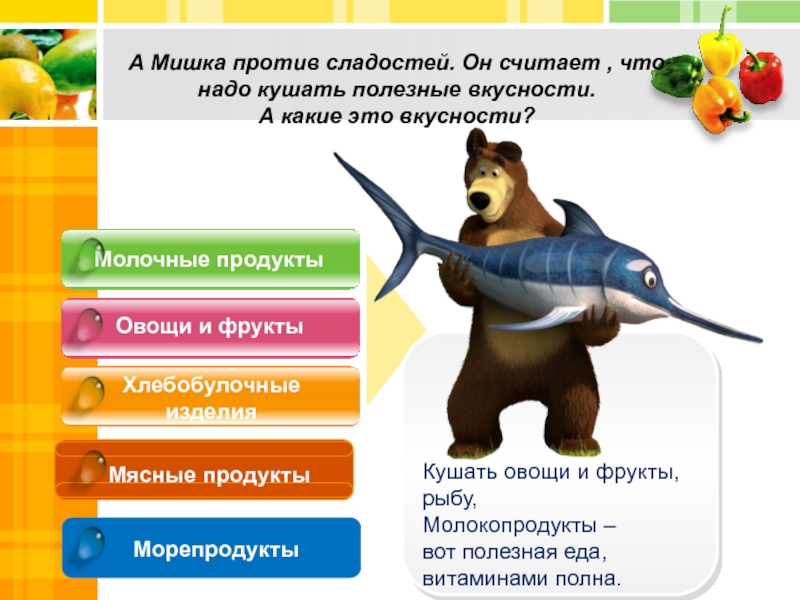 А Мишка против сладостей. Он считает , что надо кушать полезные вкусности.
А какие это вкусности?

Молочные продукты

Овощи и фрукты

Хлебобулочные изделия

Мясные продукты

Морепродукты

Кушать овощи и фрукты,
рыбу,
Молокопродукты –
вот полезная еда,
витаминами полна.